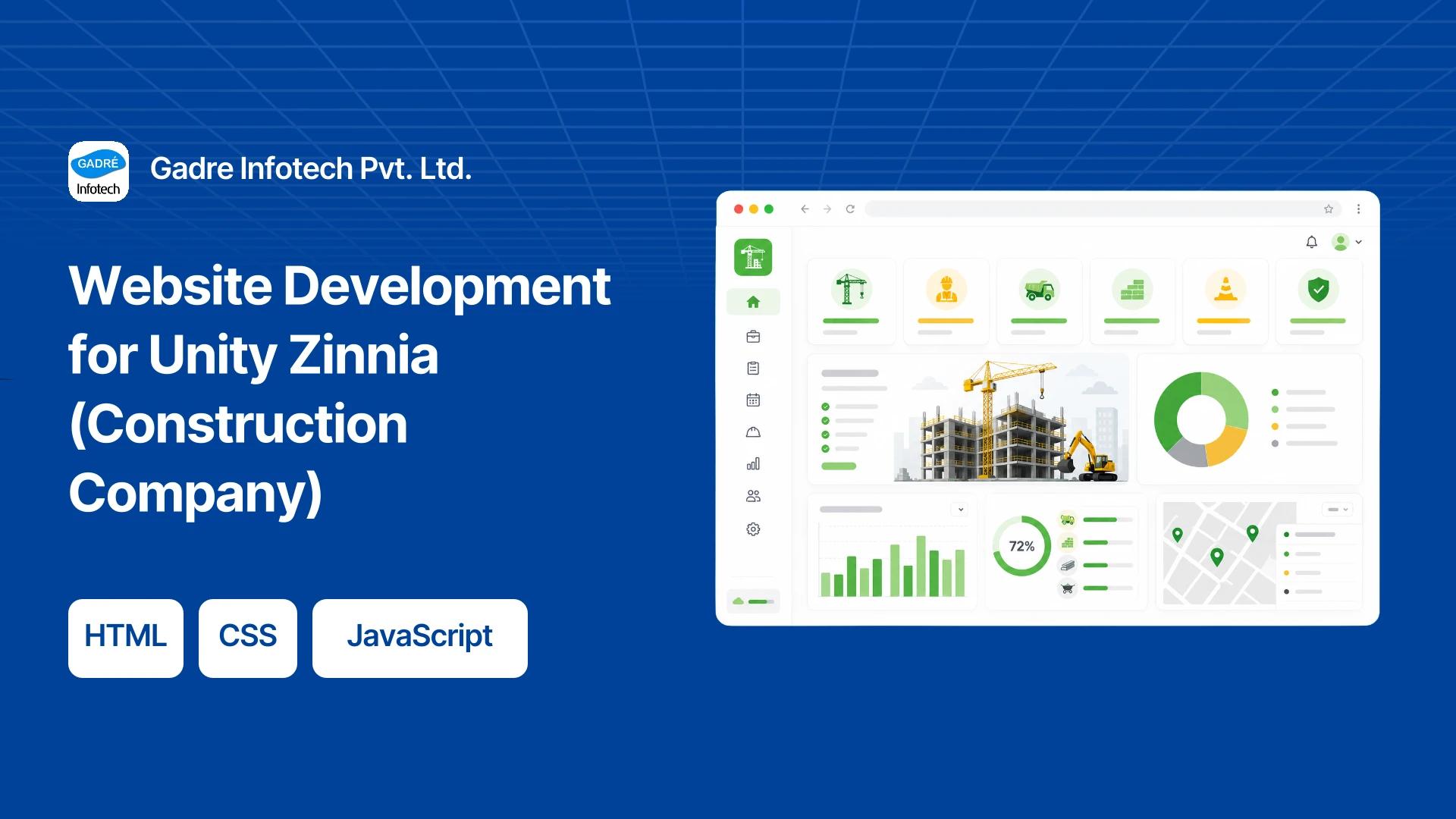 GADRÉ
Infotech

Gadre Infotech Pvt. Ltd.

Website Development for Unity Zinnia (Construction Company)

HTML

CSS

JavaScript

72%